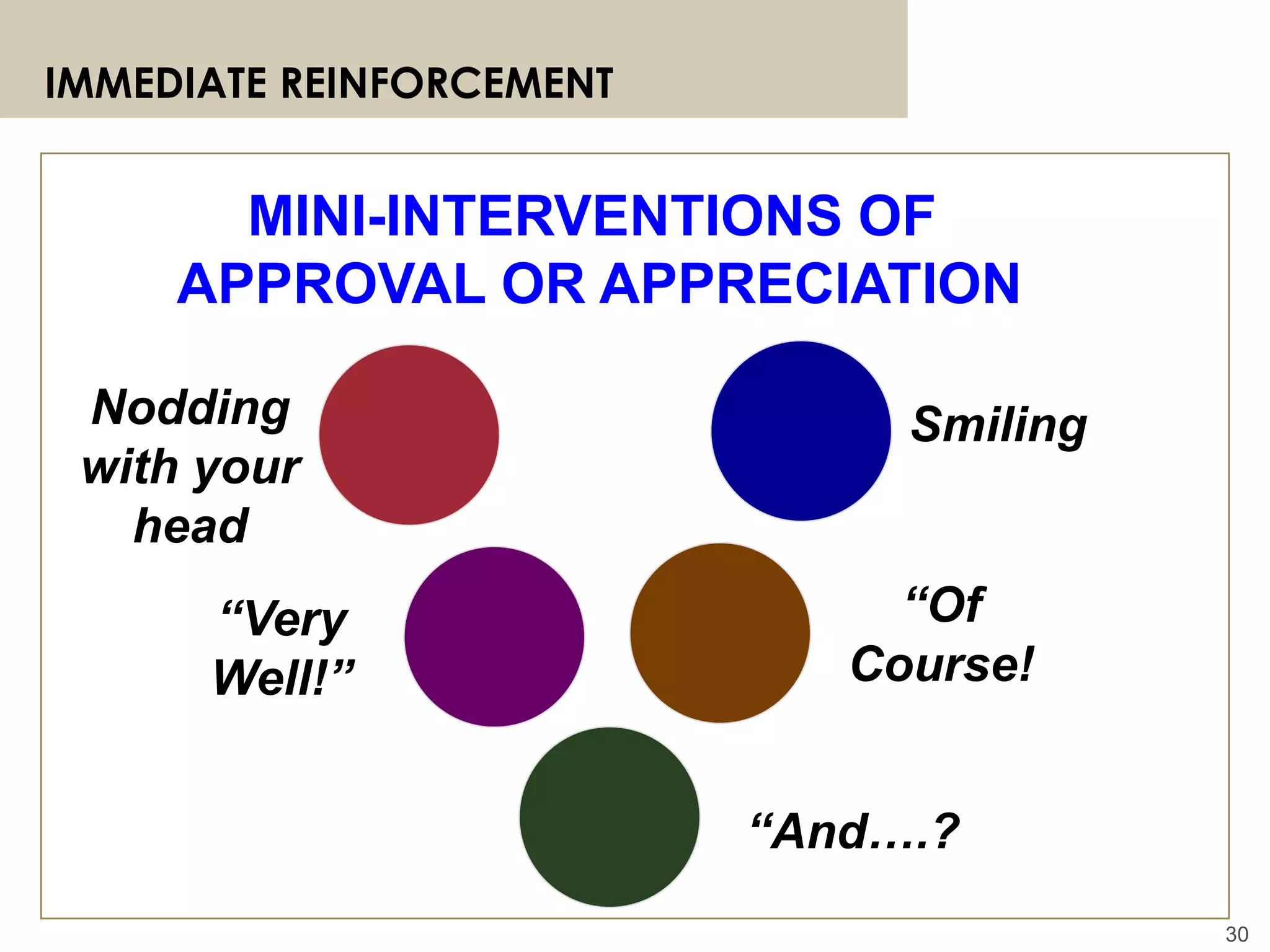 IMMEDIATE REINFORCEMENT

MINI-INTERVENTIONS OF APPROVAL OR APPRECIATION

Nodding with your head

Smiling

“Very Well!”

“Of Course!

“And….?

30